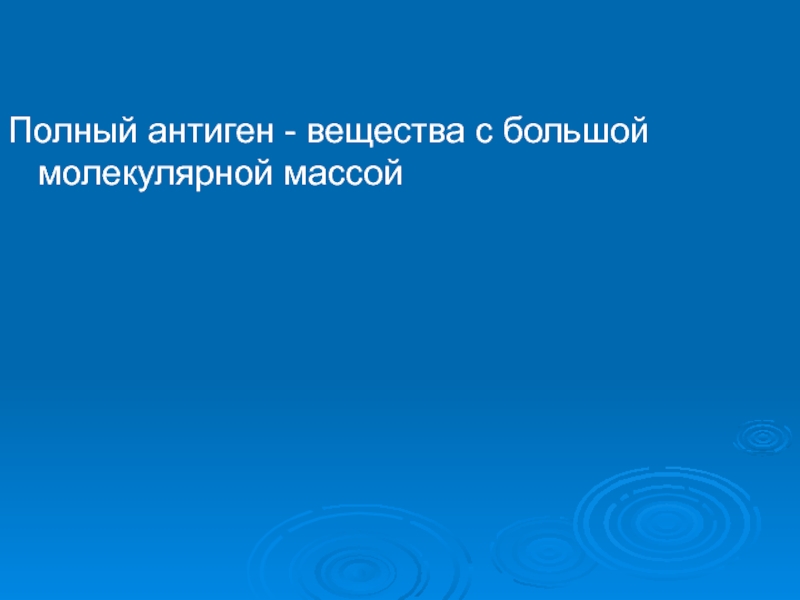 Полный антиген - вещества с большой молекулярной массой